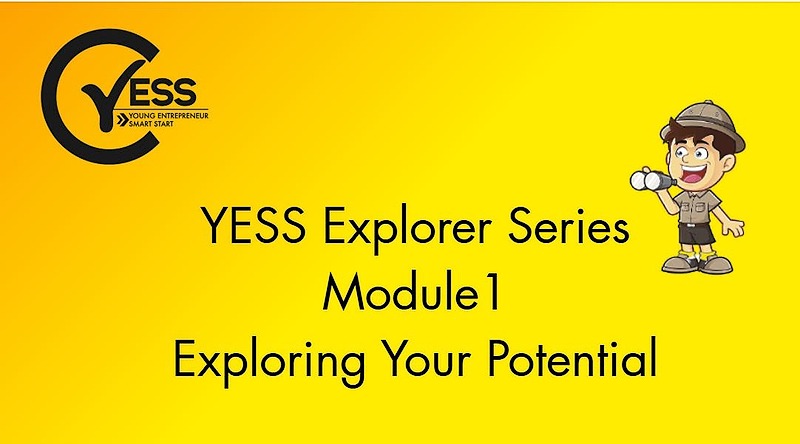 YESS
YOUNG ENTREPRENEUR
SMART START

YESS Explorer Series
Module1
Exploring Your Potential